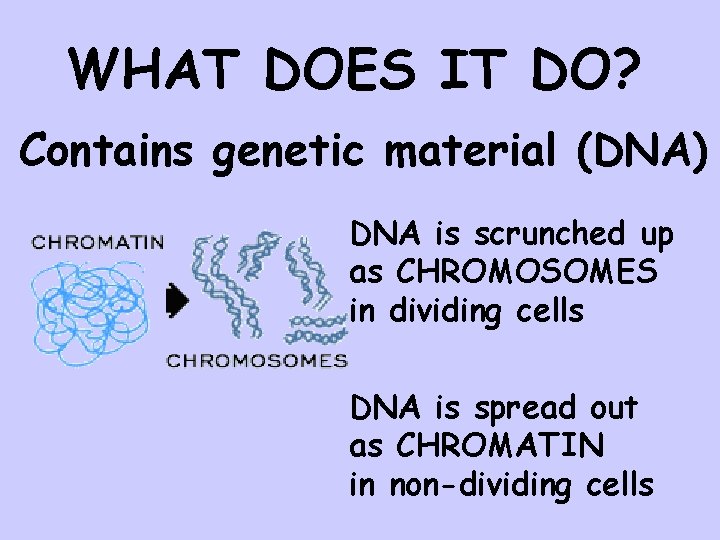 WHAT DOES IT DO?

Contains genetic material (DNA)

CHROMATIN

CHROMOSOMES

DNA is scrunched up as CHROMOSOMES in dividing cells

DNA is spread out as CHROMATIN in non-dividing cells